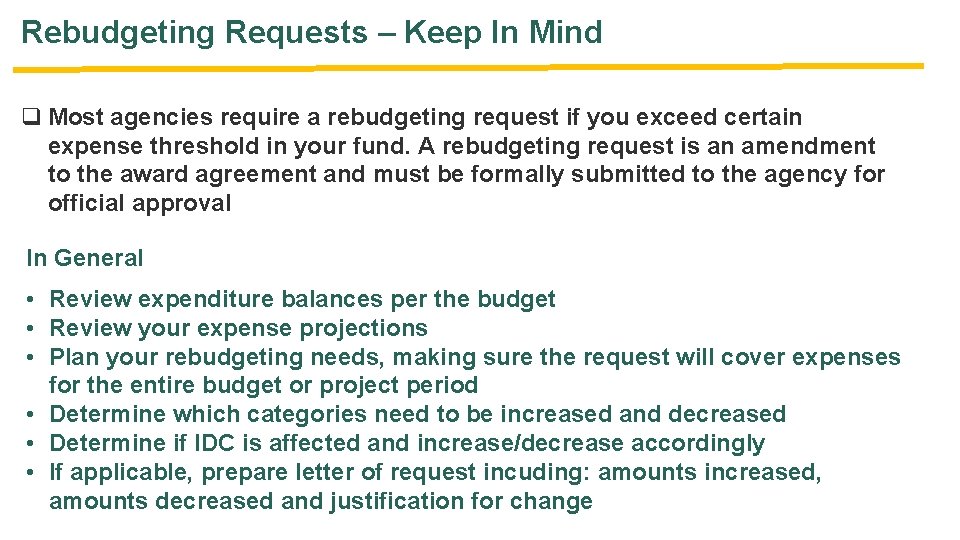 Rebudgeting Requests – Keep In Mind

❑ Most agencies require a rebudgeting request if you exceed certain expense threshold in your fund. A rebudgeting request is an amendment to the award agreement and must be formally submitted to the agency for official approval

In General

• Review expenditure balances per the budget
• Review your expense projections
• Plan your rebudgeting needs, making sure the request will cover expenses for the entire budget or project period
• Determine which categories need to be increased and decreased
• Determine if IDC is affected and increase/decrease accordingly
• If applicable, prepare letter of request incuding: amounts increased, amounts decreased and justification for change